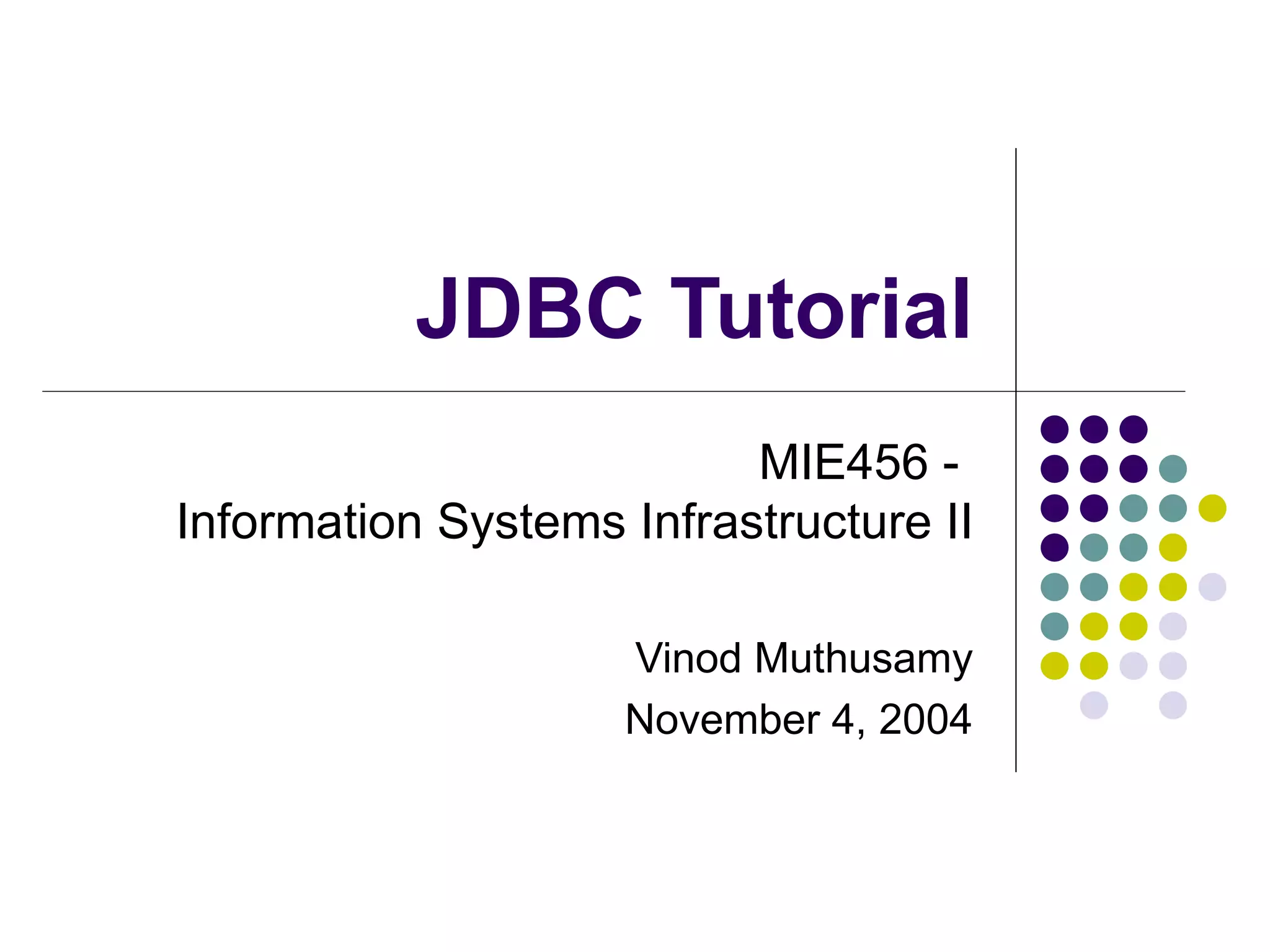 JDBC Tutorial

MIE456 -
Information Systems Infrastructure II

Vinod Muthusamy
November 4, 2004